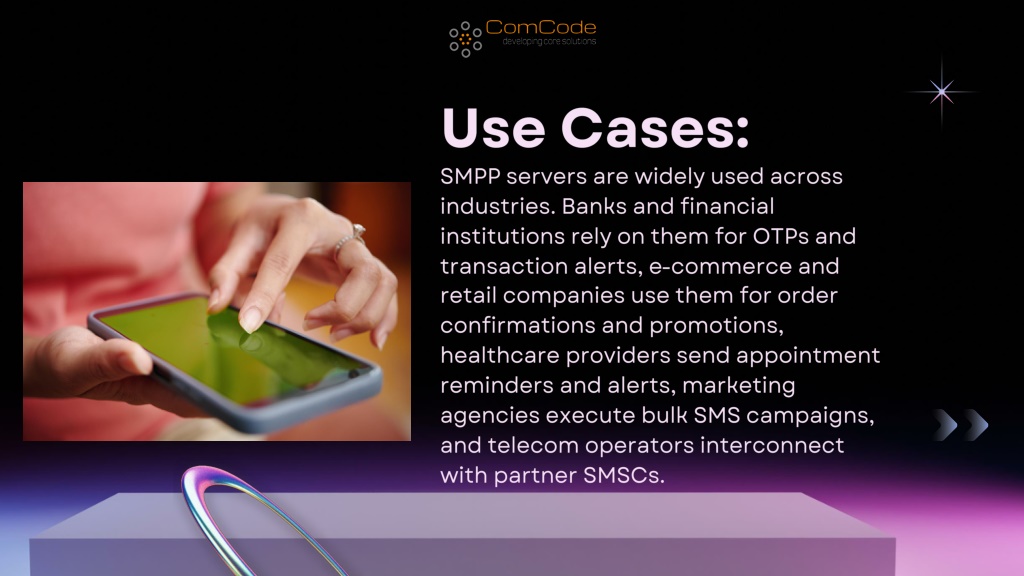 ComCode
developing core solutions

Use Cases:

SMPP servers are widely used across industries. Banks and financial institutions rely on them for OTPs and transaction alerts, e-commerce and retail companies use them for order confirmations and promotions, healthcare providers send appointment reminders and alerts, marketing agencies execute bulk SMS campaigns, and telecom operators interconnect with partner SMSCs.